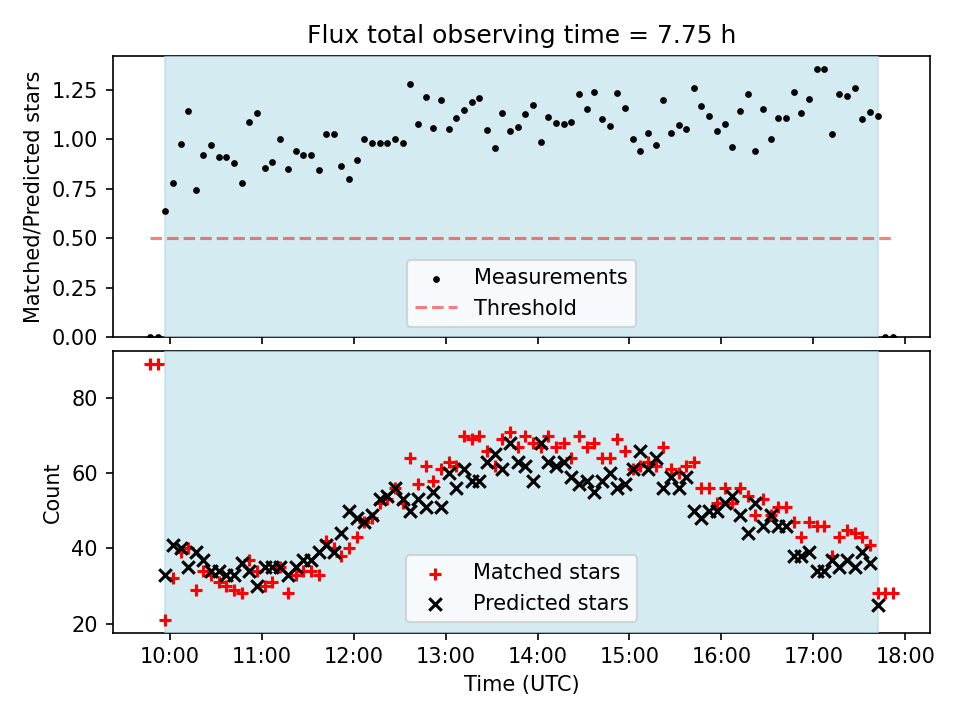 Flux total observing time = 7.75 h

Matched/Predicted stars

1.25
1.00
0.75
0.50
0.25
0.00

Measurements
Threshold

Count

80
60
40
20

Matched stars
Predicted stars

10:00 11:00 12:00 13:00 14:00 15:00 16:00 17:00 18:00

Time (UTC)